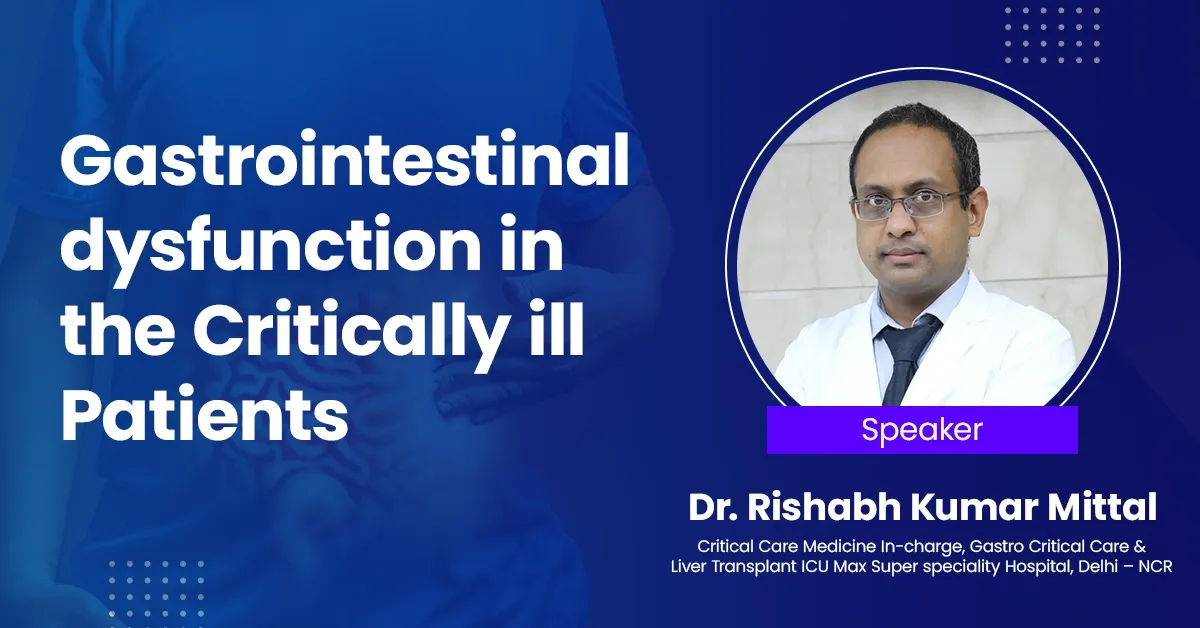 Gastrointestinal dysfunction in the Critically ill Patients

Speaker

Dr. Rishabh Kumar Mittal

Critical Care Medicine In-charge, Gastro Critical Care & Liver Transplant ICU Max Super speciality Hospital, Delhi – NCR